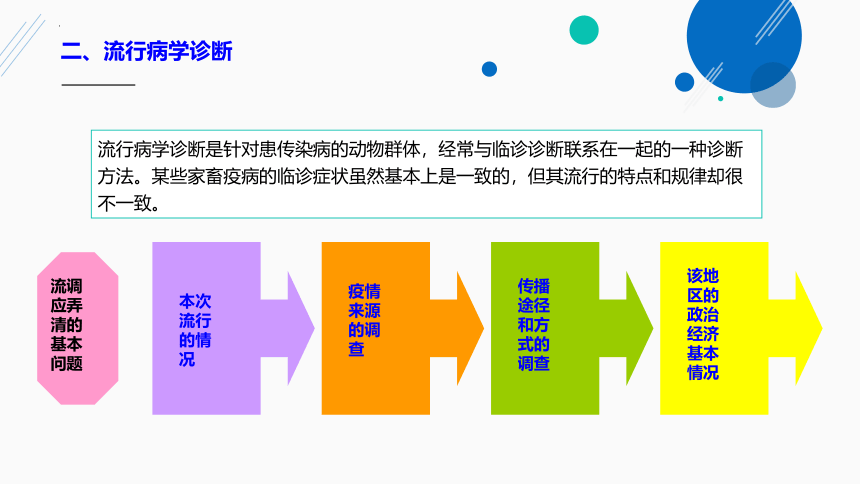 二、流行病学诊断

流行病学诊断是针对患传染病的动物群体，经常与临诊诊断联系在一起的一种诊断方法。某些家畜疫病的临诊症状虽然基本上是一致的，但其流行的特点和规律却很不一致。

流调应弄清的基本问题

本次流行的情况

疫情来源的调查

传播途径和方式的调查

该地区的政治经济基本情况